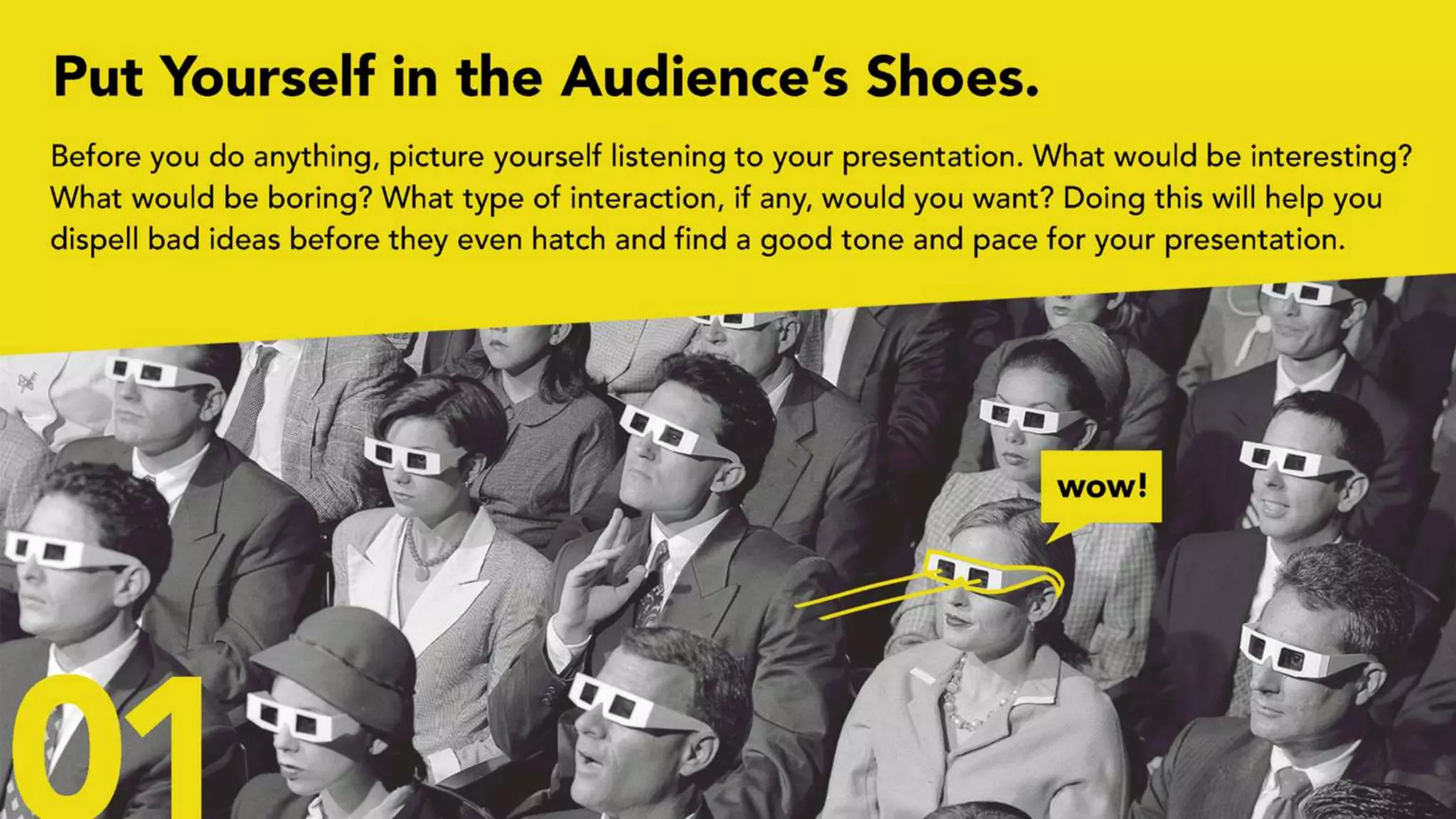 Put Yourself in the Audience's Shoes.

Before you do anything, picture yourself listening to your presentation. What would be interesting? What would be boring? What type of interaction, if any, would you want? Doing this will help you dispell bad ideas before they even hatch and find a good tone and pace for your presentation.

wow!

01